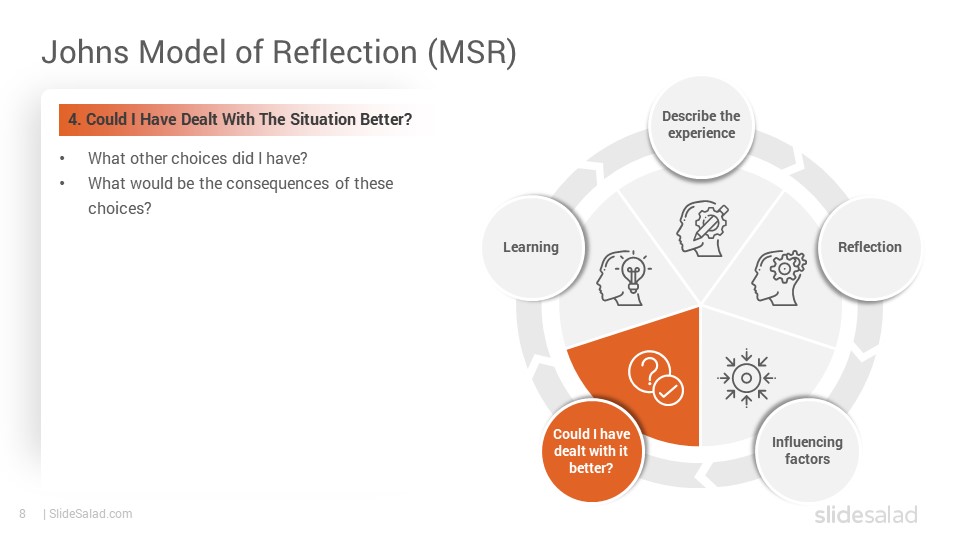 Johns Model of Reflection (MSR)

4. Could I Have Dealt With The Situation Better?

• What other choices did I have?
• What would be the consequences of these choices?

Describe the experience

Reflection

Influencing factors

Could I have dealt with it better?

Learning

8 | SlideSalad.com

slidesalad